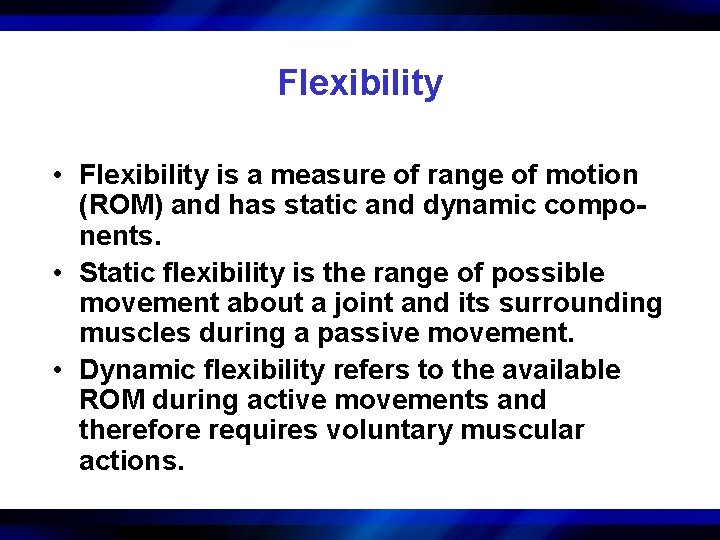 Flexibility

• Flexibility is a measure of range of motion (ROM) and has static and dynamic components.
• Static flexibility is the range of possible movement about a joint and its surrounding muscles during a passive movement.
• Dynamic flexibility refers to the available ROM during active movements and therefore requires voluntary muscular actions.